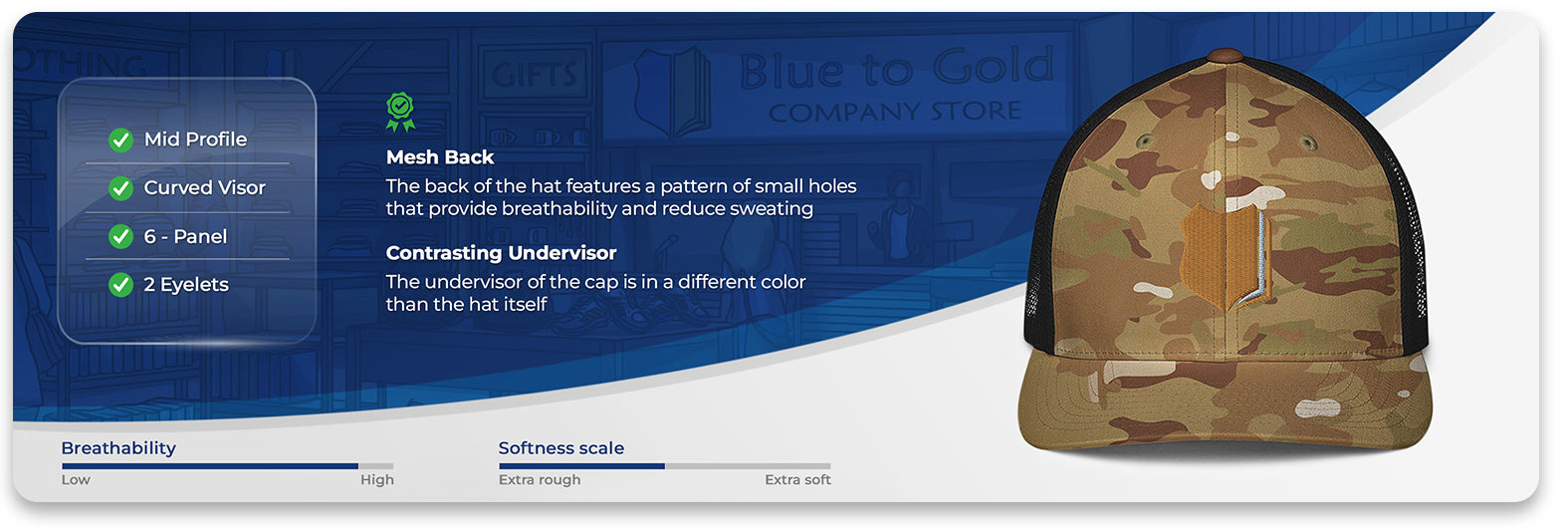 OTHING

GIFTS

Blue to Gold
COMPANY STORE

Mid Profile

Curved Visor

6 - Panel

2 Eyelets

Mesh Back
The back of the hat features a pattern of small holes that provide breathability and reduce sweating

Contrasting Undervisor
The undervisor of the cap is in a different color than the hat itself

Breathability
Low High

Softness scale
Extra rough Extra soft